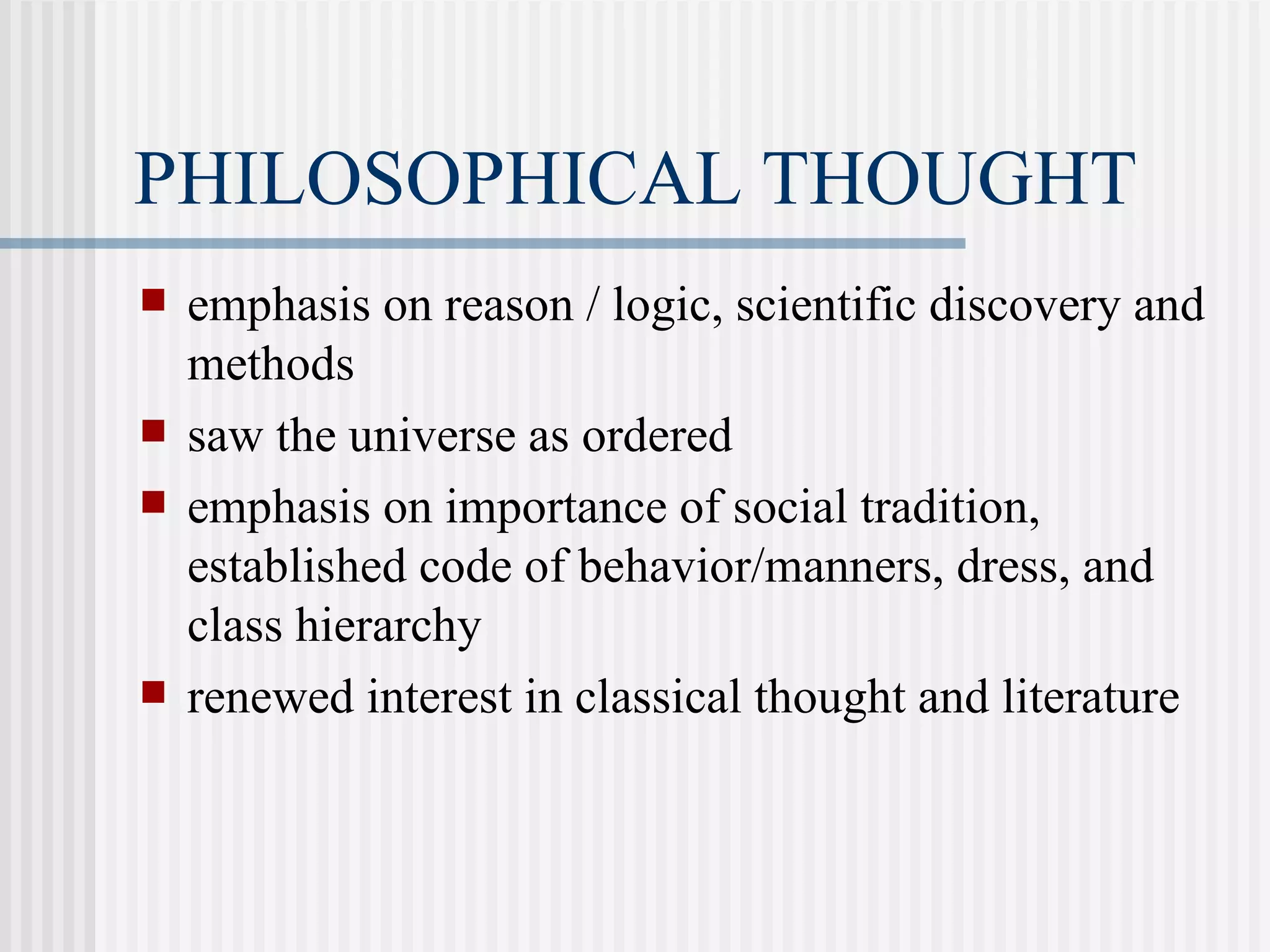 PHILOSOPHICAL THOUGHT

- emphasis on reason / logic, scientific discovery and methods
- saw the universe as ordered
- emphasis on importance of social tradition, established code of behavior/manners, dress, and class hierarchy
- renewed interest in classical thought and literature